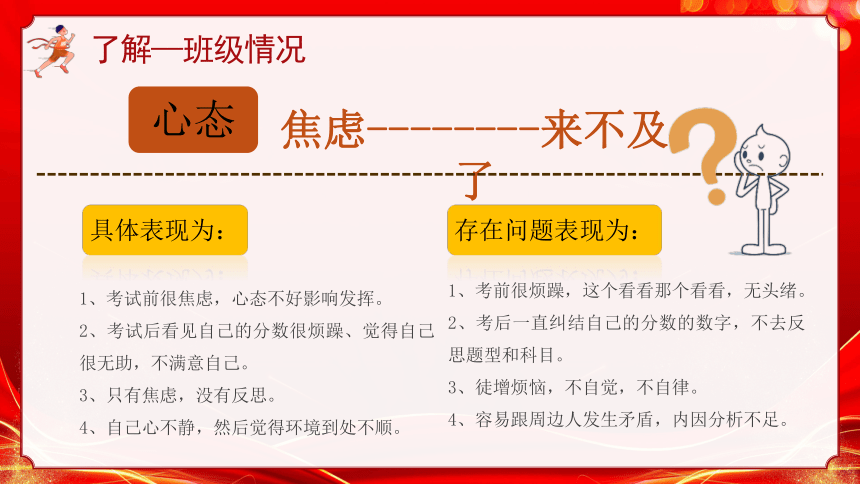 了解—班级情况

心态

焦虑---------来不及了

具体表现为：

1、考试前很焦虑，心态不好影响发挥。

2、考试后看见自己的分数很烦躁、觉得自己很无助，不满意自己。

3、只有焦虑，没有反思。

4、自己心不静，然后觉得环境到处不顺。

存在问题表现为：

1、考前很烦躁，这个看看那个看看，无头绪。

2、考后一直纠结自己的分数的数字，不去反思题型和科目。

3、徒增烦恼，不自觉，不自律。

4、容易跟周边人发生矛盾，内因分析不足。